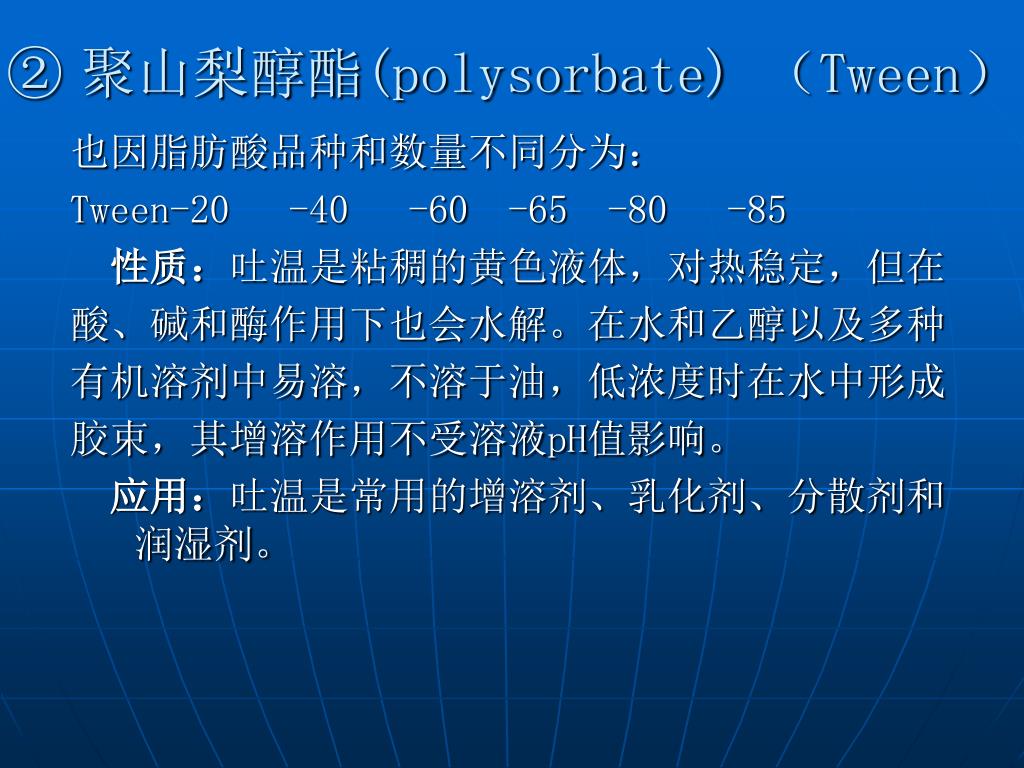 ② 聚山梨醇酯(polysorbate) （Tween）

也因脂肪酸品种和数量不同分为：

Tween-20 -40 -60 -65 -80 -85

性质：吐温是粘稠的黄色液体，对热稳定，但在酸、碱和酶作用下也会水解。在水和乙醇以及多种有机溶剂中易溶，不溶于油，低浓度时在水中形成胶束，其增溶作用不受溶液pH值影响。

应用：吐温是常用的增溶剂、乳化剂、分散剂和润湿剂。